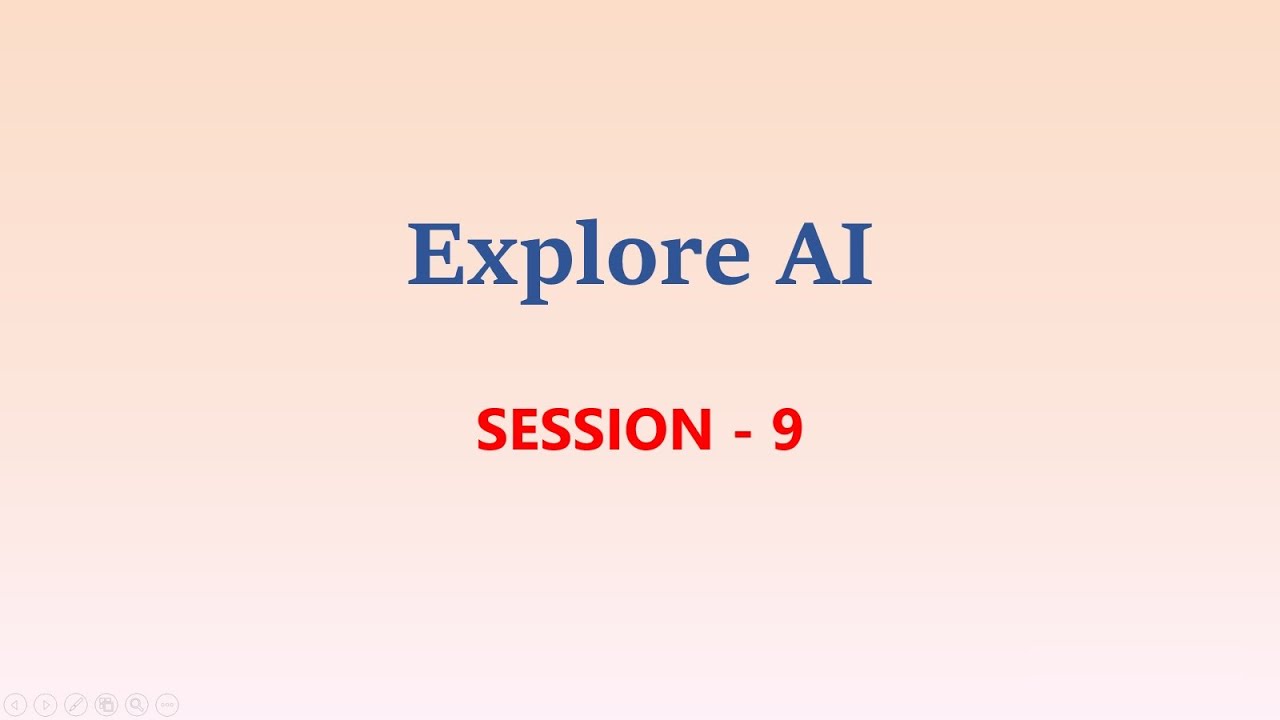 Explore AI

SESSION - 9